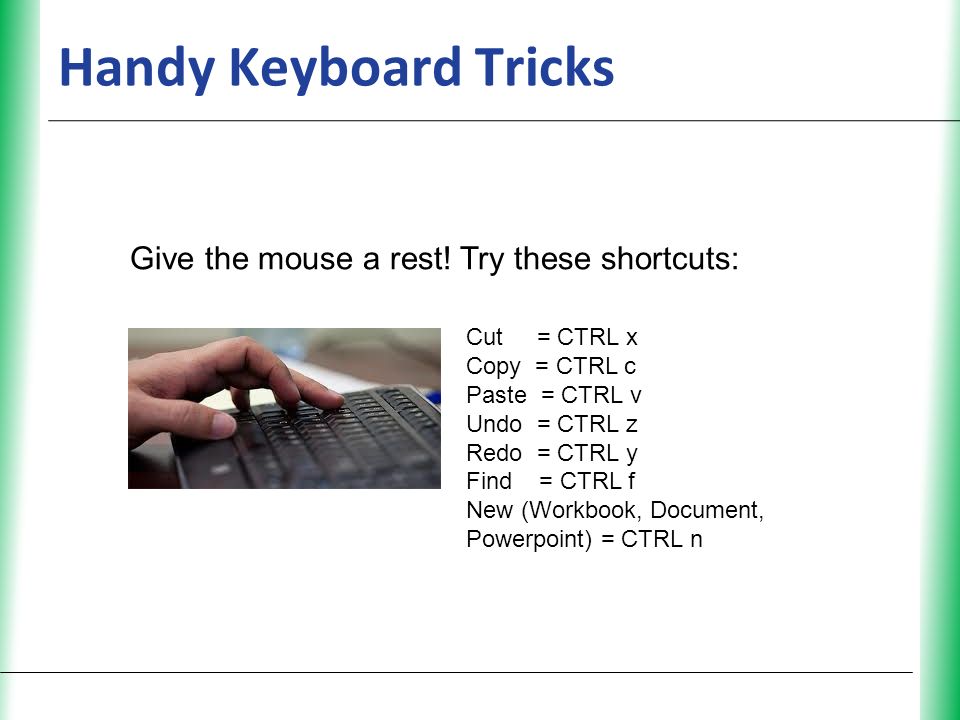 Handy Keyboard Tricks

Give the mouse a rest! Try these shortcuts:

Cut = CTRL x
Copy = CTRL c
Paste = CTRL v
Undo = CTRL z
Redo = CTRL y
Find = CTRL f
New (Workbook, Document, Powerpoint) = CTRL n